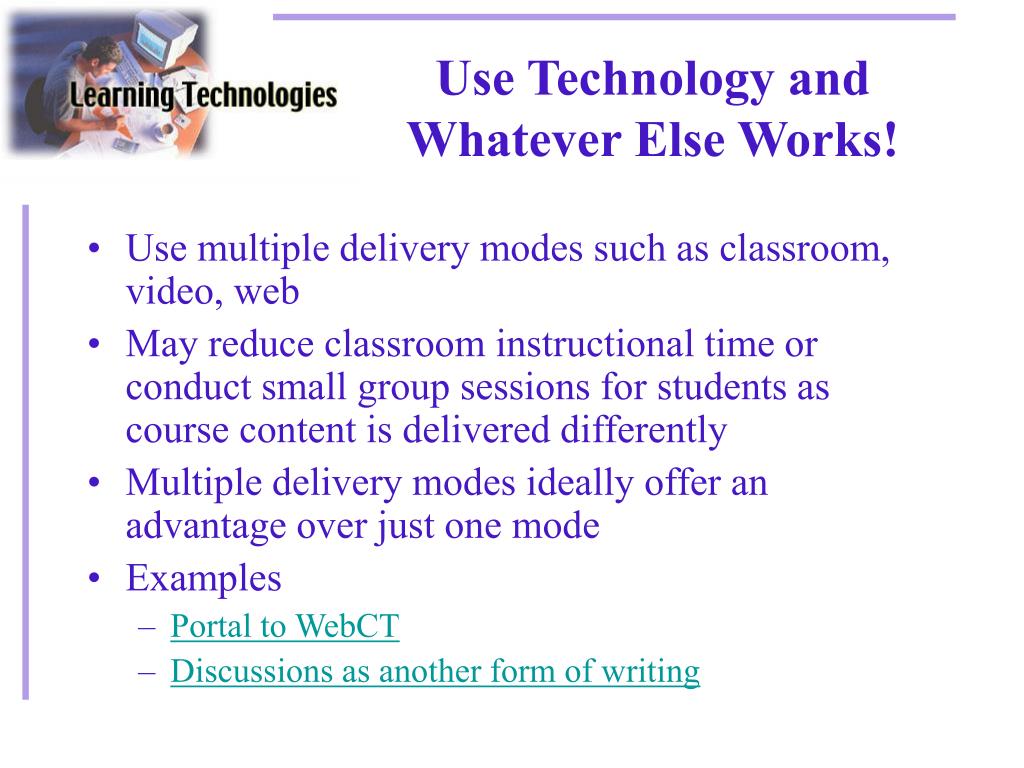 Learning Technologies

Use Technology and Whatever Else Works!

• Use multiple delivery modes such as classroom, video, web
• May reduce classroom instructional time or conduct small group sessions for students as course content is delivered differently
• Multiple delivery modes ideally offer an advantage over just one mode
• Examples
– Portal to WebCT
– Discussions as another form of writing